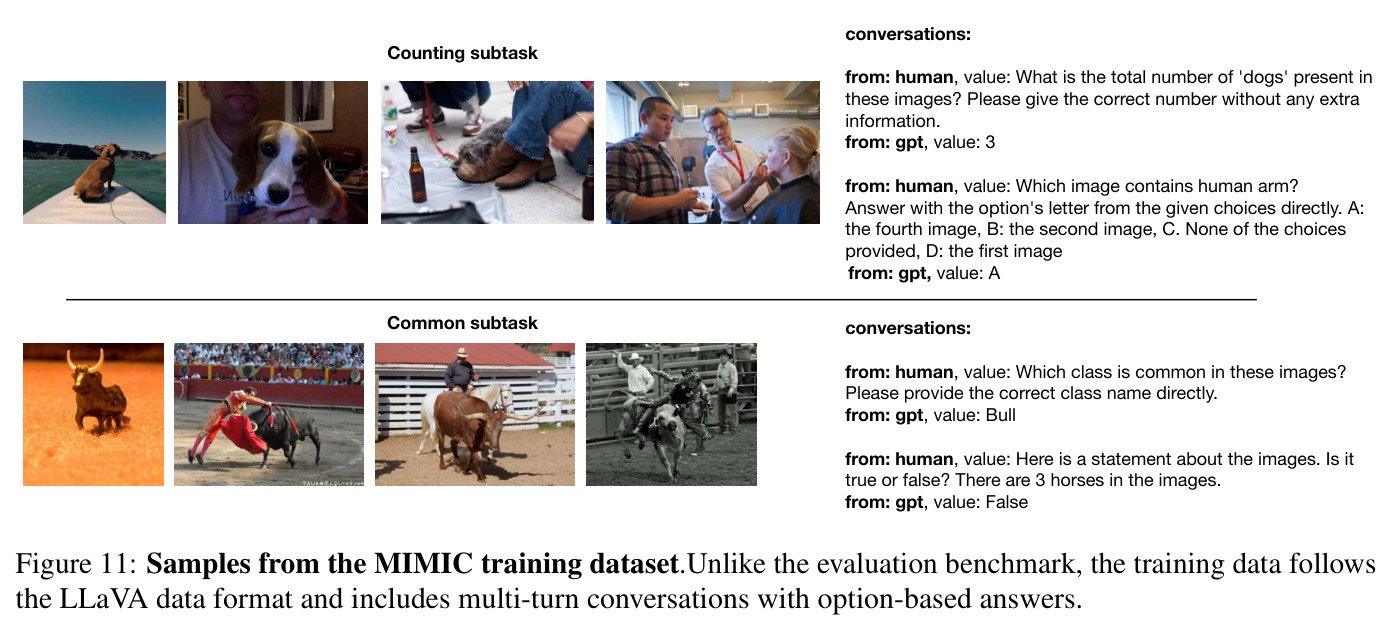 Counting subtask

conversations:

from: human, value: What is the total number of 'dogs' present in these images? Please give the correct number without any extra information.
from: gpt, value: 3

from: human, value: Which image contains human arm? Answer with the option's letter from the given choices directly. A: the fourth image, B: the second image, C. None of the choices provided, D: the first image
from: gpt, value: A

Common subtask

conversations:

from: human, value: Which class is common in these images? Please provide the correct class name directly.
from: gpt, value: Bull

from: human, value: Here is a statement about the images. Is it true or false? There are 3 horses in the images.
from: gpt, value: False

Figure 11: Samples from the MIMIC training dataset.Unlike the evaluation benchmark, the training data follows the LLaVA data format and includes multi-turn conversations with option-based answers.